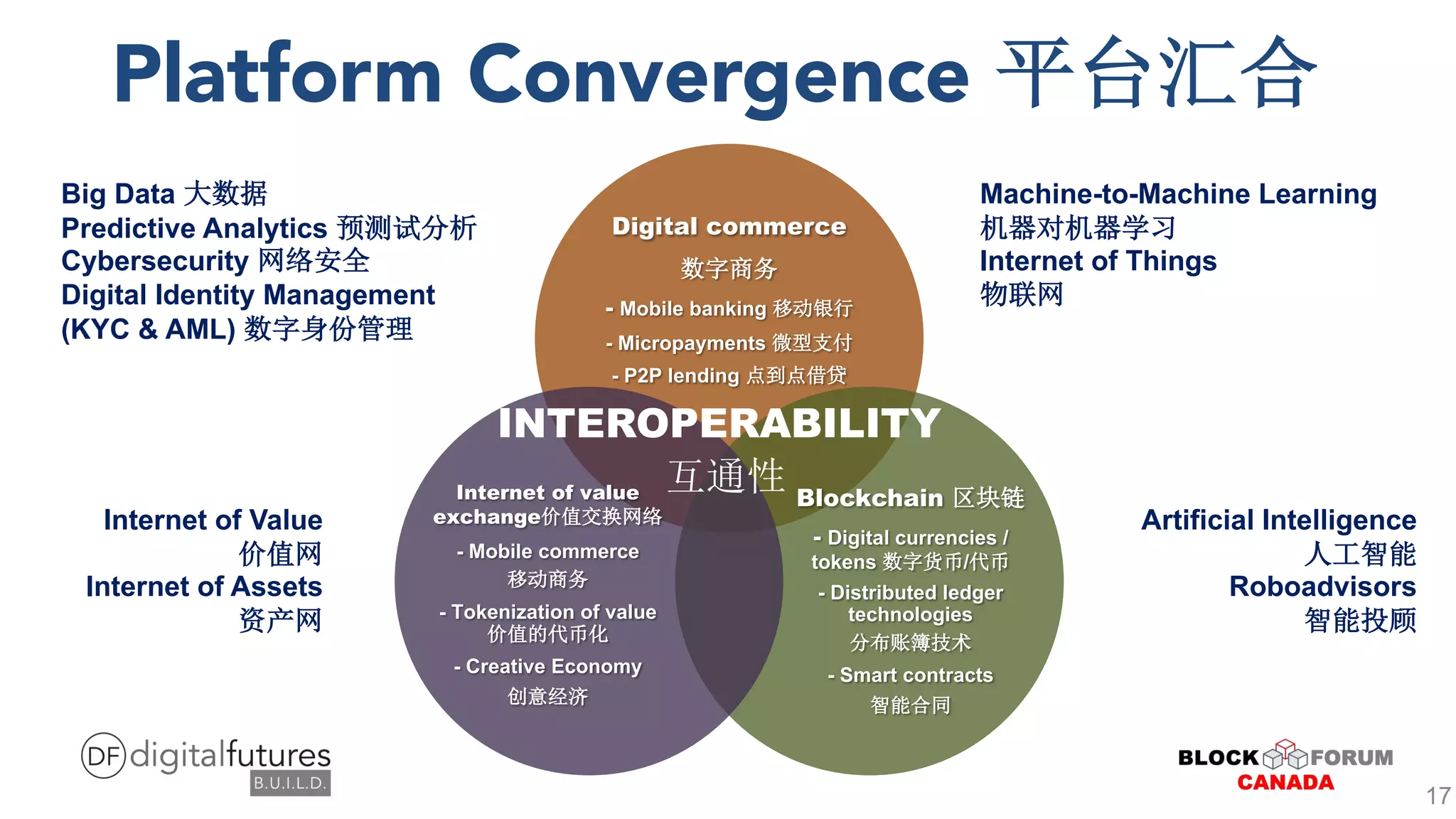 Platform Convergence 平台汇合

Big Data 大数据
Predictive Analytics 预测试分析
Cybersecurity 网络安全
Digital Identity Management (KYC & AML) 数字身份管理

Digital commerce
数字商务
- Mobile banking 移动银行
- Micropayments 微型支付
- P2P lending 点到点借贷

Machine-to-Machine Learning
机器对机器学习
Internet of Things
物联网

INTEROPERABILITY
互通性

Internet of Value
价值网
Internet of Assets
资产网

Internet of value exchange价值交换网络
- Mobile commerce
移动商务
- Tokenization of value
价值的代币化
- Creative Economy
创意经济

Blockchain 区块链
- Digital currencies / tokens 数字货币/代币
- Distributed ledger technologies
分布账簿技术
- Smart contracts
智能合同

Artificial Intelligence
人工智能
Roboadvisors
智能投顾

DF digitalfutures
B.U.I.L.D.

BLOCK FORUM
CANADA

17